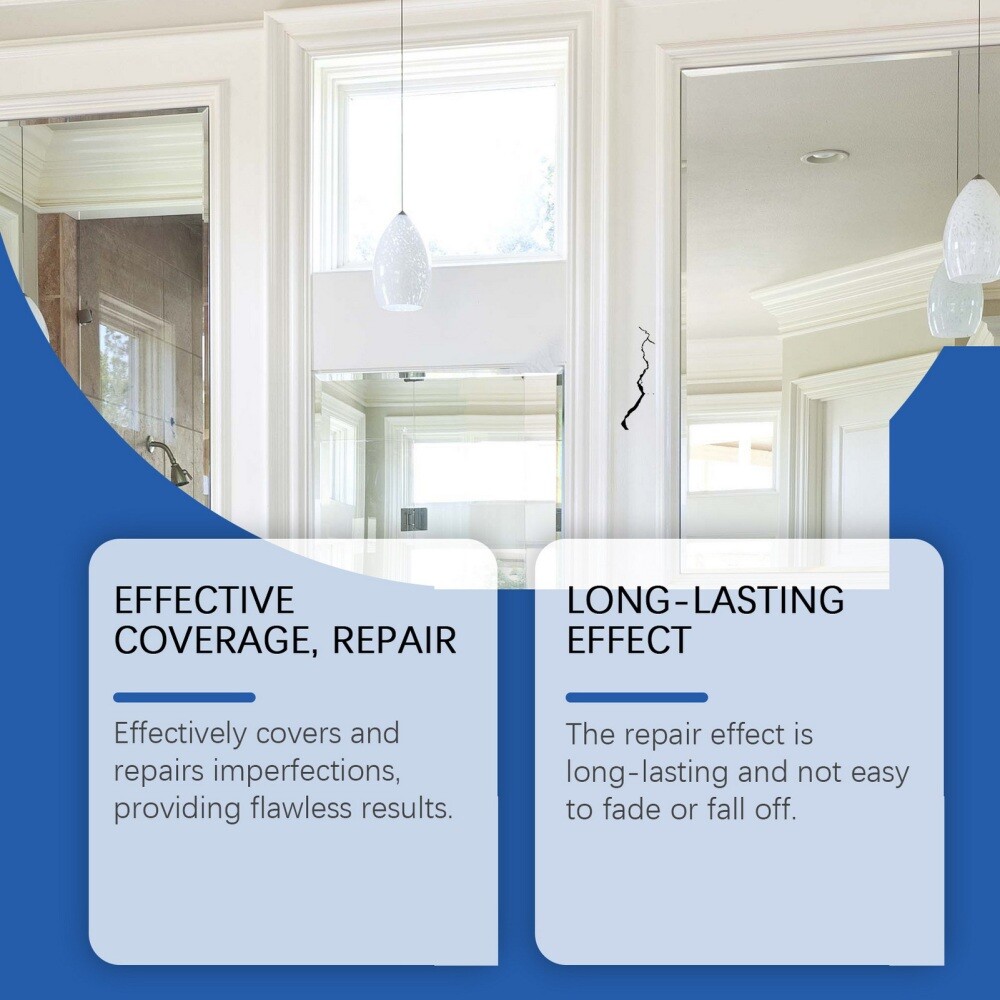 EFFECTIVE COVERAGE, REPAIR

Effectively covers and repairs imperfections, providing flawless results.

LONG-LASTING EFFECT

The repair effect is long-lasting and not easy to fade or fall off.